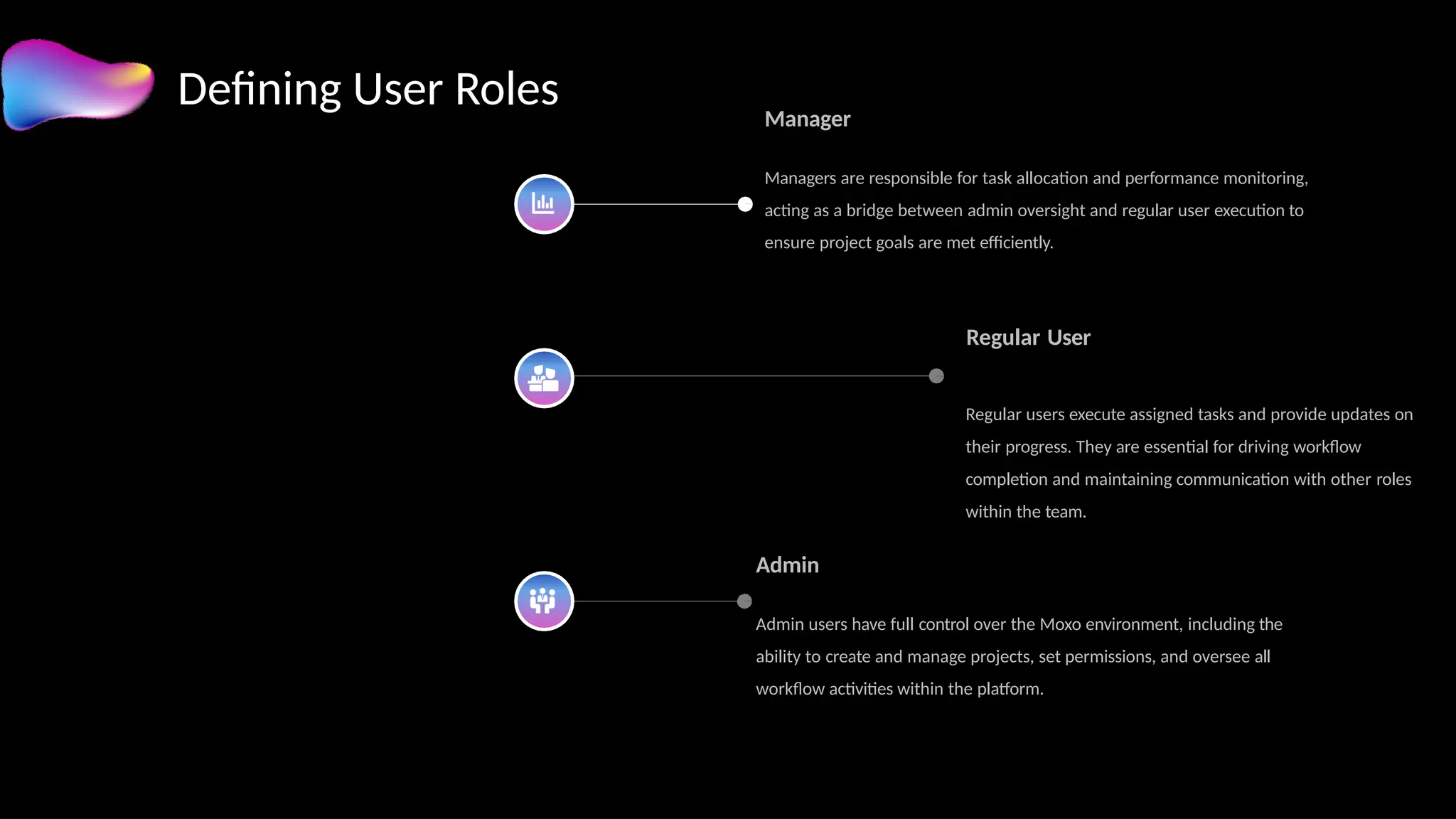 Defining User Roles

Manager

Managers are responsible for task allocation and performance monitoring, acting as a bridge between admin oversight and regular user execution to ensure project goals are met efficiently.

Regular User

Regular users execute assigned tasks and provide updates on their progress. They are essential for driving workflow completion and maintaining communication with other roles within the team.

Admin

Admin users have full control over the Moxo environment, including the ability to create and manage projects, set permissions, and oversee all workflow activities within the platform.